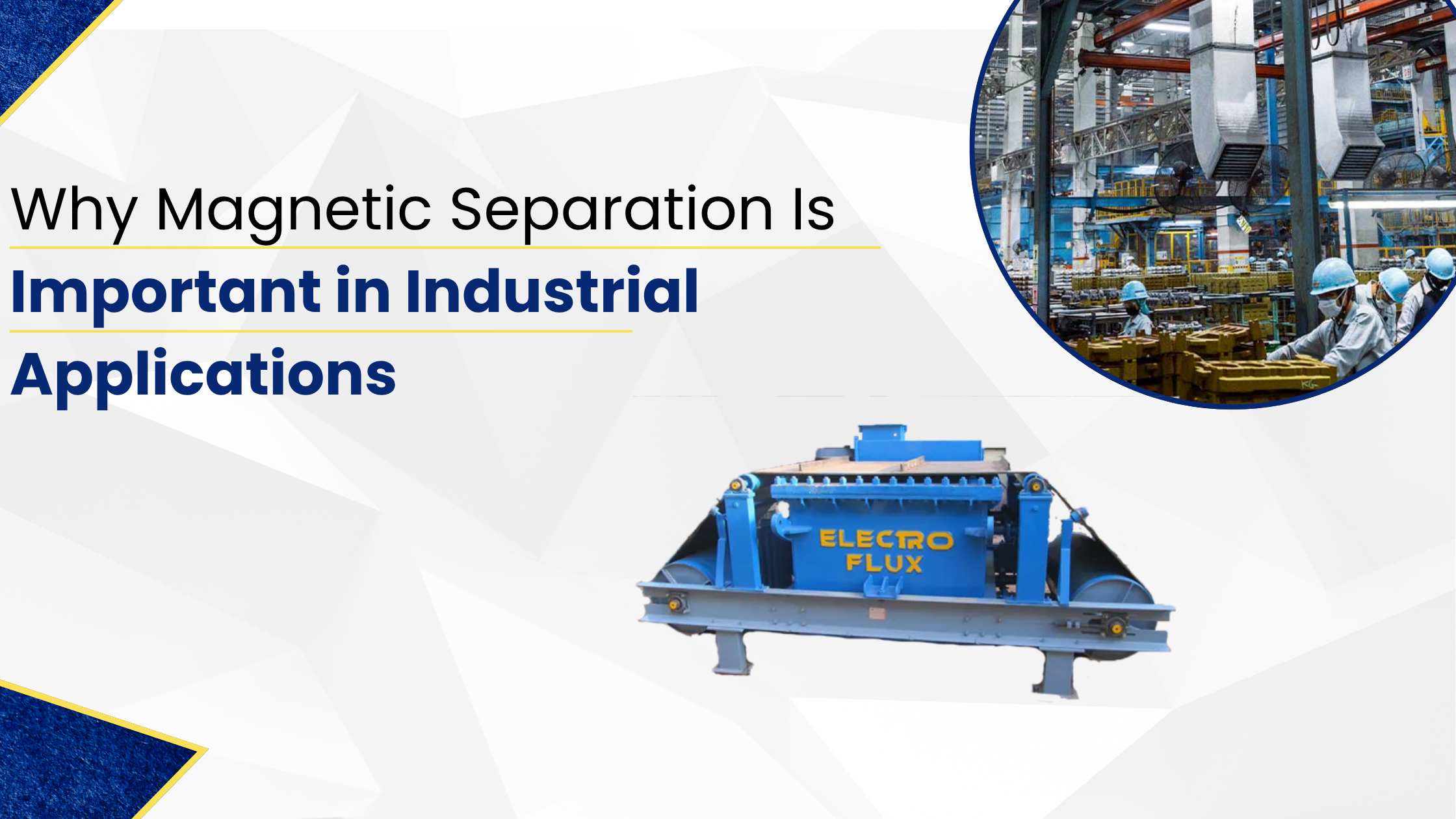 Why Magnetic Separation Is
Important in Industrial
Applications

ELECTRO
FLUX